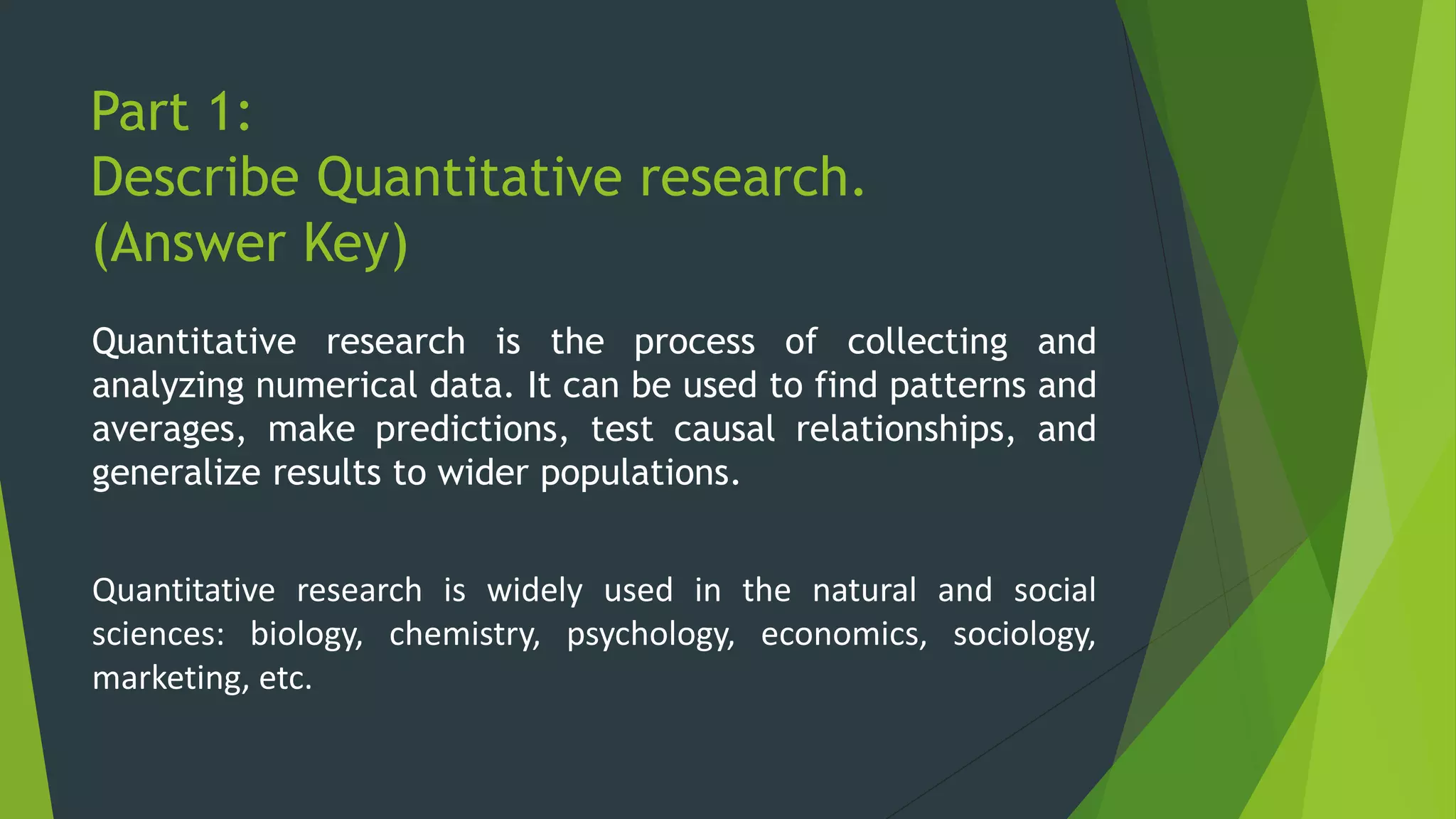 Part 1:
Describe Quantitative research.
(Answer Key)

Quantitative research is the process of collecting and analyzing numerical data. It can be used to find patterns and averages, make predictions, test causal relationships, and generalize results to wider populations.

Quantitative research is widely used in the natural and social sciences: biology, chemistry, psychology, economics, sociology, marketing, etc.